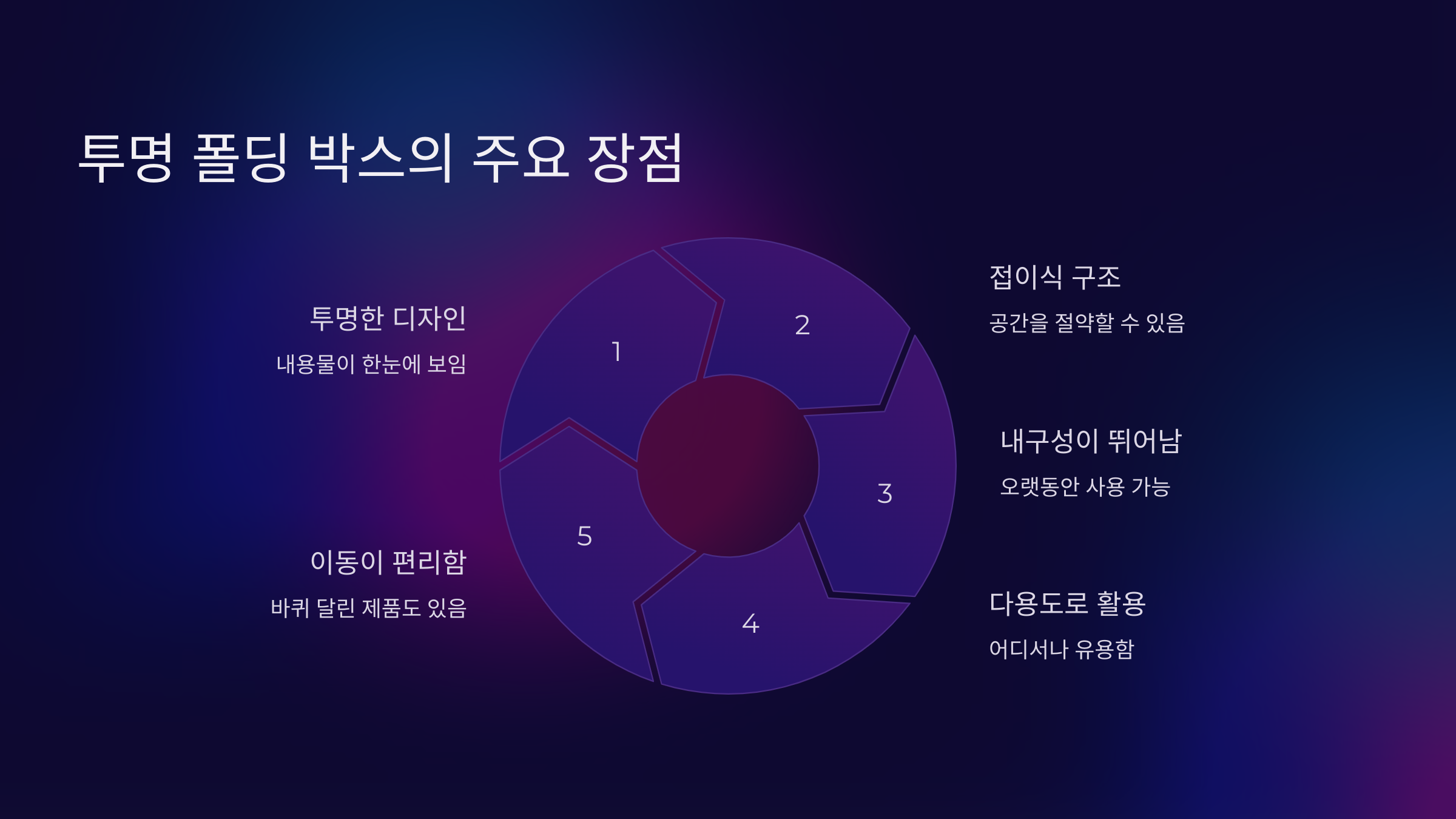 투명 폴딩 박스의 주요 장점

투명한 디자인

내용물이 한눈에 보임

1

2

접이식 구조

공간을 절약할 수 있음

3

내구성이 뛰어남

오랫동안 사용 가능

4

다용도로 활용

어디서나 유용함

5

이동이 편리함

바퀴 달린 제품도 있음